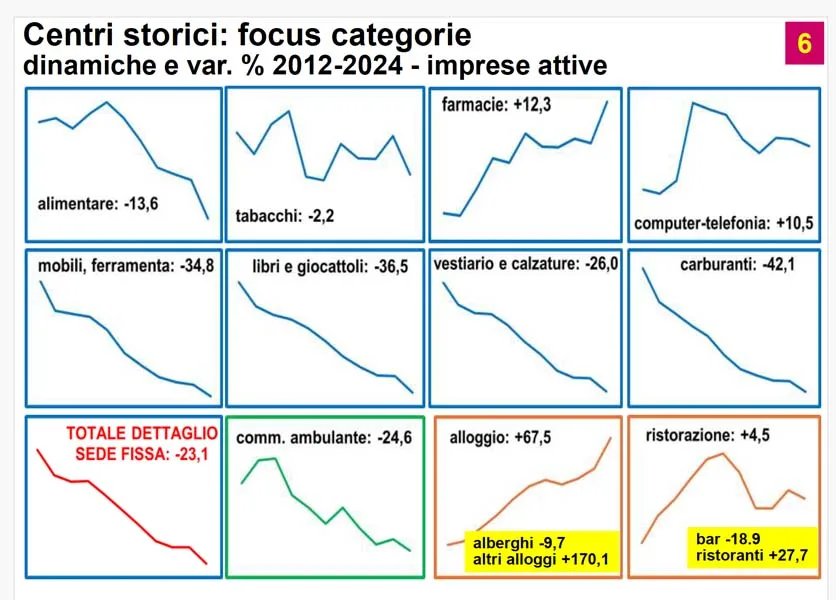 Centri storici: focus categorie
dinamiche e var. % 2012-2024 - imprese attive

6

alimentare: -13,6

tabacchi: -2,2

farmacie: +12,3

computer-telefonia: +10,5

mobili, ferramenta: -34,8

libri e giocattoli: -36,5

vestiario e calzature: -26,0

carburanti: -42,1

TOTALE DETTAGLIO SEDE FISSA: -23,1

comm. ambulante: -24,6

alloggio: +67,5

alberghi -9,7
altri alloggi +170,1

ristorazione: +4,5

bar -18.9
ristoranti +27,7